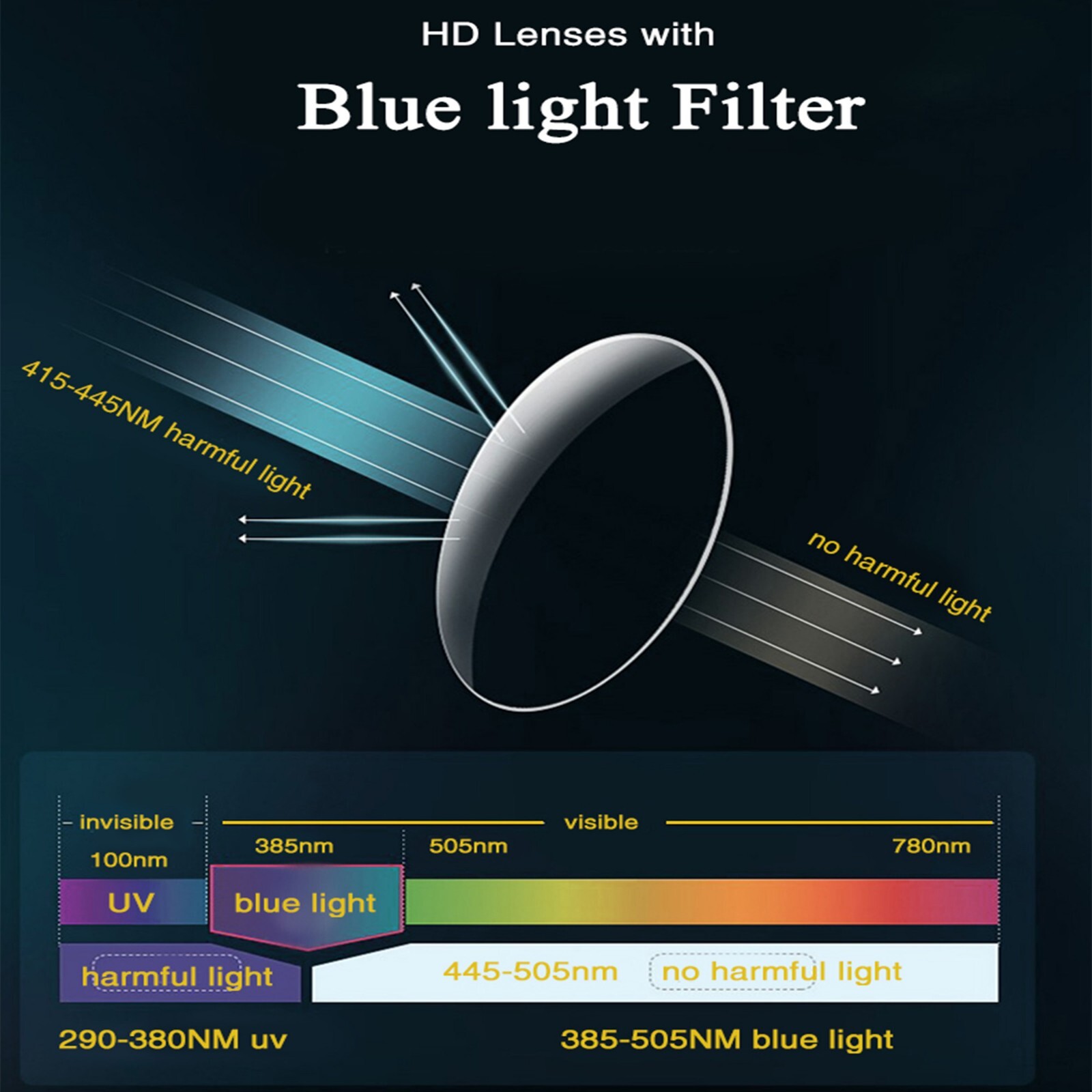 HD Lenses with

Blue light Filter

415-445NM harmful light

no harmful light

invisible

visible

100nm

385nm

505nm

780nm

UV

blue light

harmful light

445-505nm

no harmful light

290-380NM uv

385-505NM blue light